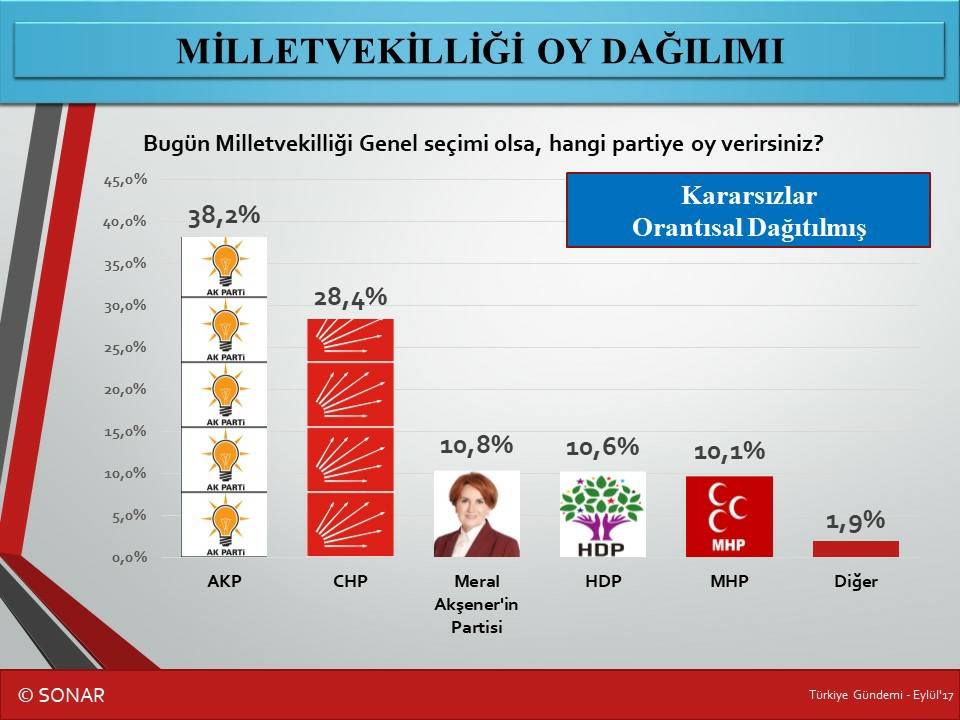 MİLLETVEKİLLİĞİ OY DAĞILIMI

Bugün Milletvekilliği Genel seçimi olsa, hangi partiye oy verirsiniz?

Kararsızlar
Orantısal Dağıtılmış

45,0%
40,0%
35,0%
30,0%
25,0%
20,0%
15,0%
10,0%
5,0%
0,0%

38,2%
AK PARTİ
AK PARTİ
AK PARTİ
AK PARTİ
AK PARTİ

28,4%

10,8%

10,6%
HDP

10,1%
MHP

1,9%

AKP
CHP
Meral Akşener'in Partisi
HDP
MHP
Diğer

© SONAR

Türkiye Gündemi - Eylül'17